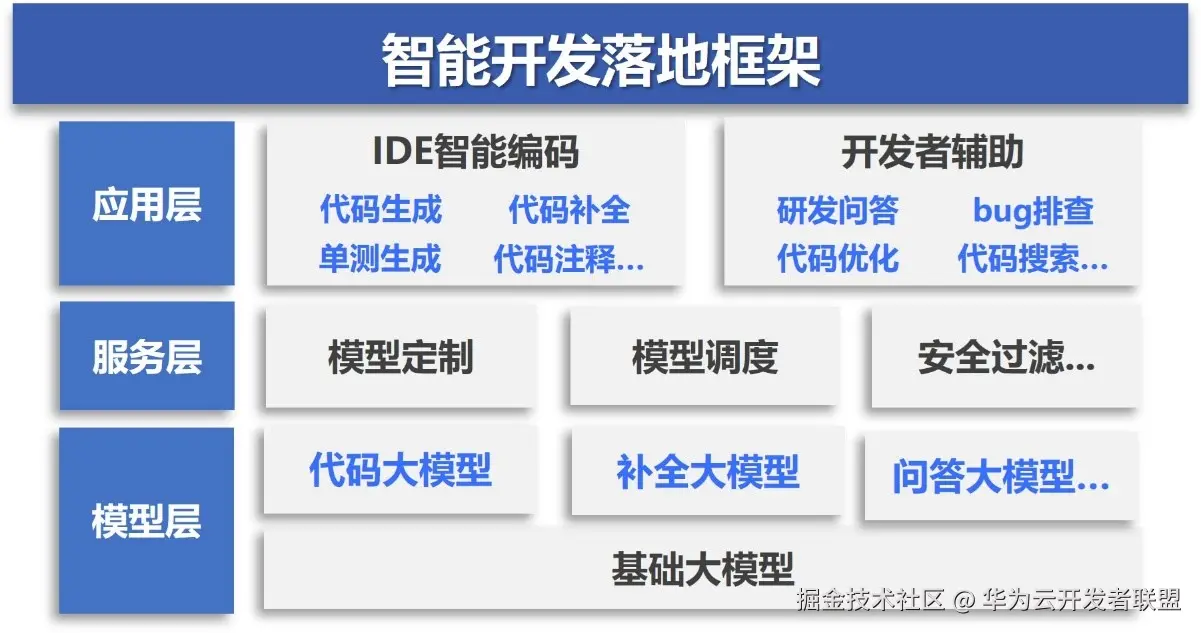 智能开发落地框架

应用层

IDE智能编码

代码生成　代码补全
单测生成　代码注释...

开发者辅助

研发问答　bug排查
代码优化　代码搜索...

服务层

模型定制

模型调度

安全过滤...

模型层

代码大模型

补全大模型

问答大模型...

基础大模型

掘金技术社区 @ 华为云开发者联盟